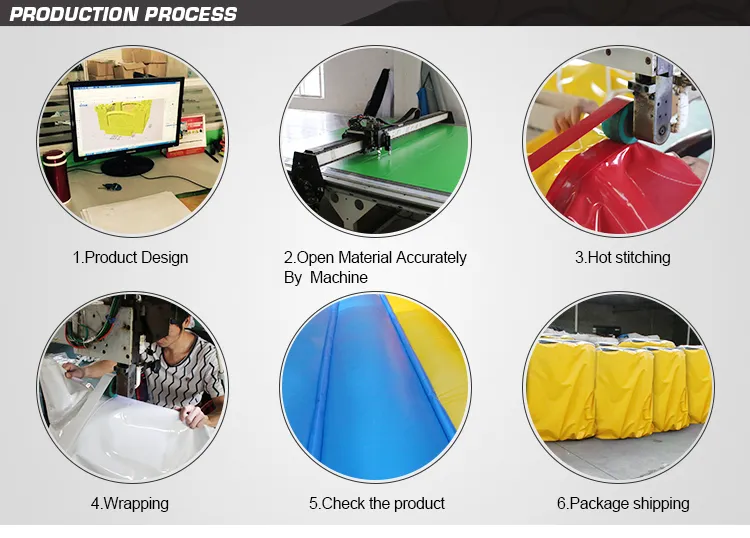 PRODUCTION PROCESS

1.Product Design

2.Open Material Accurately By Machine

3.Hot stitching

4.Wrapping

5.Check the product

6.Package shipping